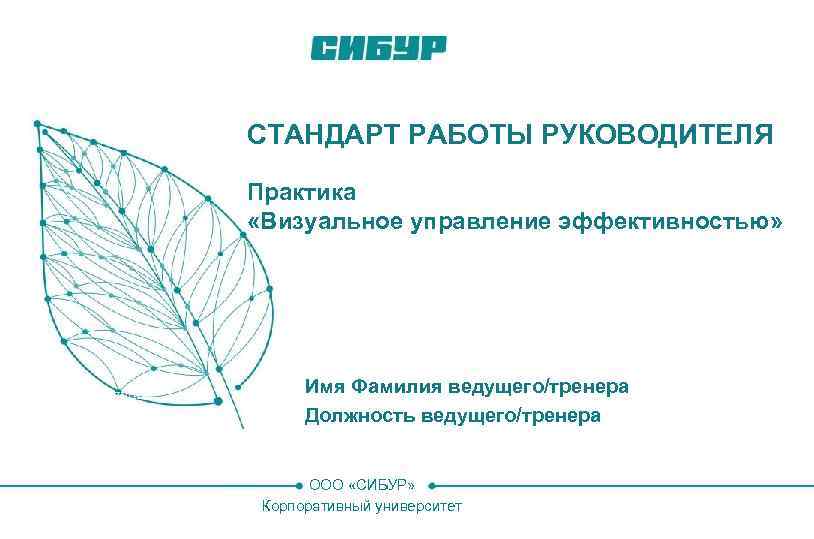 СИБУР

СТАНДАРТ РАБОТЫ РУКОВОДИТЕЛЯ

Практика
«Визуальное управление эффективностью»

Имя Фамилия ведущего/тренера
Должность ведущего/тренера

ООО «СИБУР»
Корпоративный университет